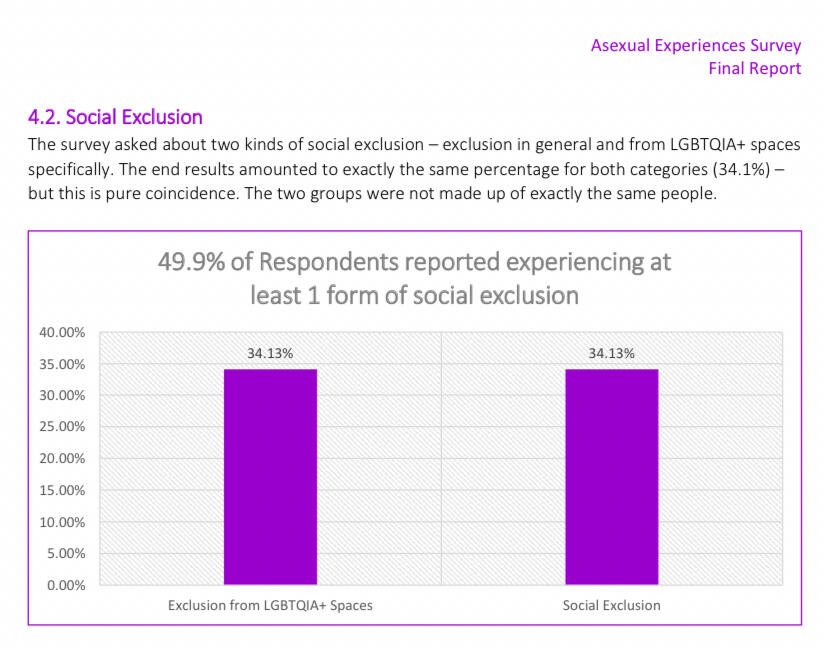 Asexual Experiences Survey
Final Report

4.2. Social Exclusion

The survey asked about two kinds of social exclusion – exclusion in general and from LGBTQIA+ spaces specifically. The end results amounted to exactly the same percentage for both categories (34.1%) – but this is pure coincidence. The two groups were not made up of exactly the same people.

49.9% of Respondents reported experiencing at least 1 form of social exclusion

40.00%
35.00%
30.00%
25.00%
20.00%
15.00%
10.00%
5.00%
0.00%

34.13%
34.13%

Exclusion from LGBTQIA+ Spaces
Social Exclusion